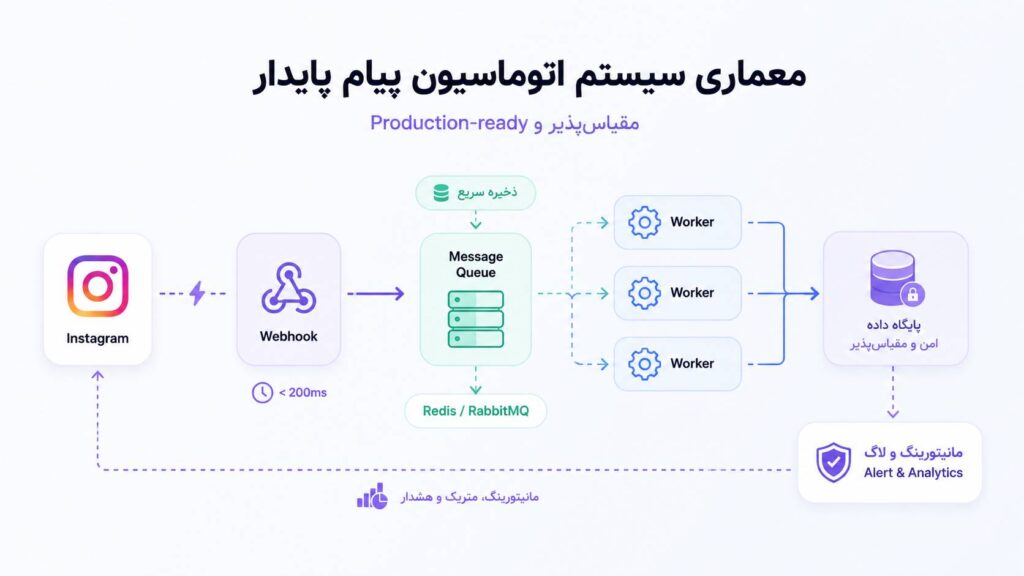 معماری سیستم اتوماسیون پیام پایدار

مقیاس‌پذیر و Production-ready

Instagram

Webhook

< 200ms

ذخیره سریع

Message Queue

Redis / RabbitMQ

Worker

Worker

Worker

پایگاه داده
امن و مقیاس‌پذیر

مانیتورینگ و لاگ
Alert & Analytics

مانیتورینگ، متریک و هشدار